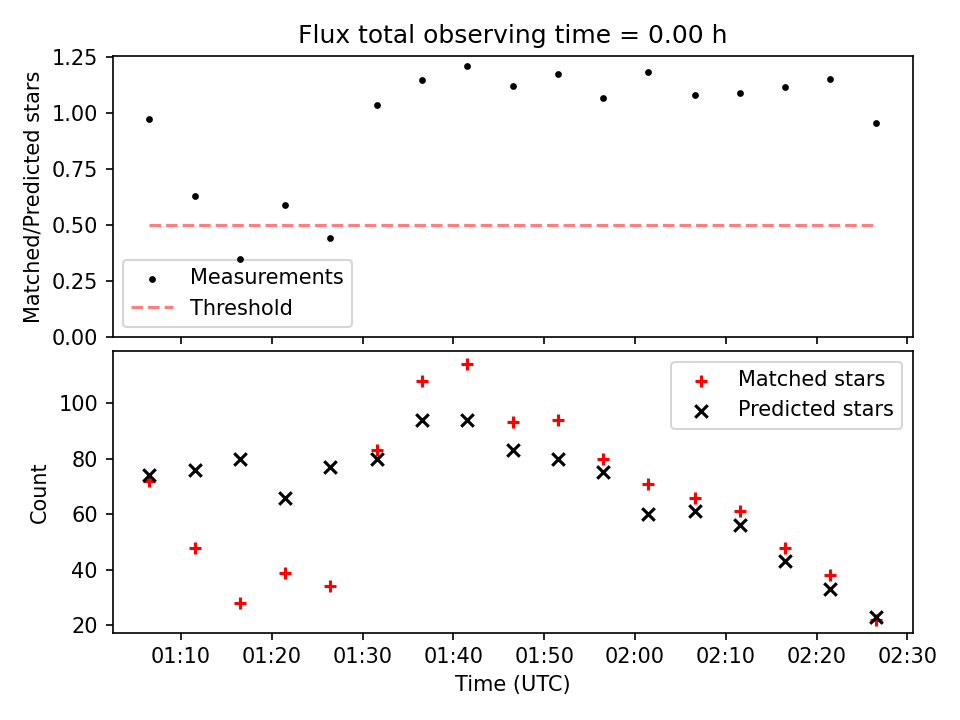 Flux total observing time = 0.00 h

Matched/Predicted stars

1.25
1.00
0.75
0.50
0.25
0.00

Measurements
Threshold

Count

100
80
60
40
20

Matched stars
Predicted stars

01:10 01:20 01:30 01:40 01:50 02:00 02:10 02:20 02:30

Time (UTC)